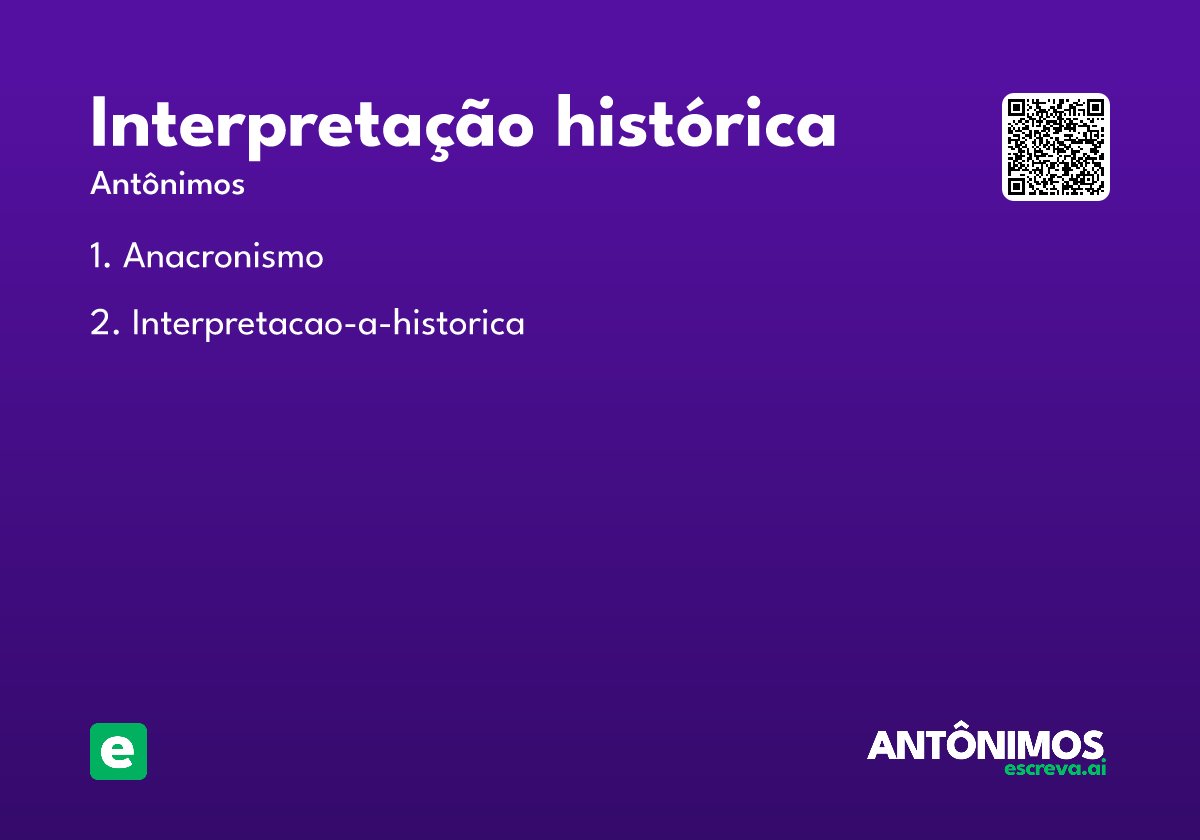 Interpretação histórica

Antônimos

1. Anacronismo

2. Interpretacao-a-historica

e

ANTÔNIMOS
escreva.ai